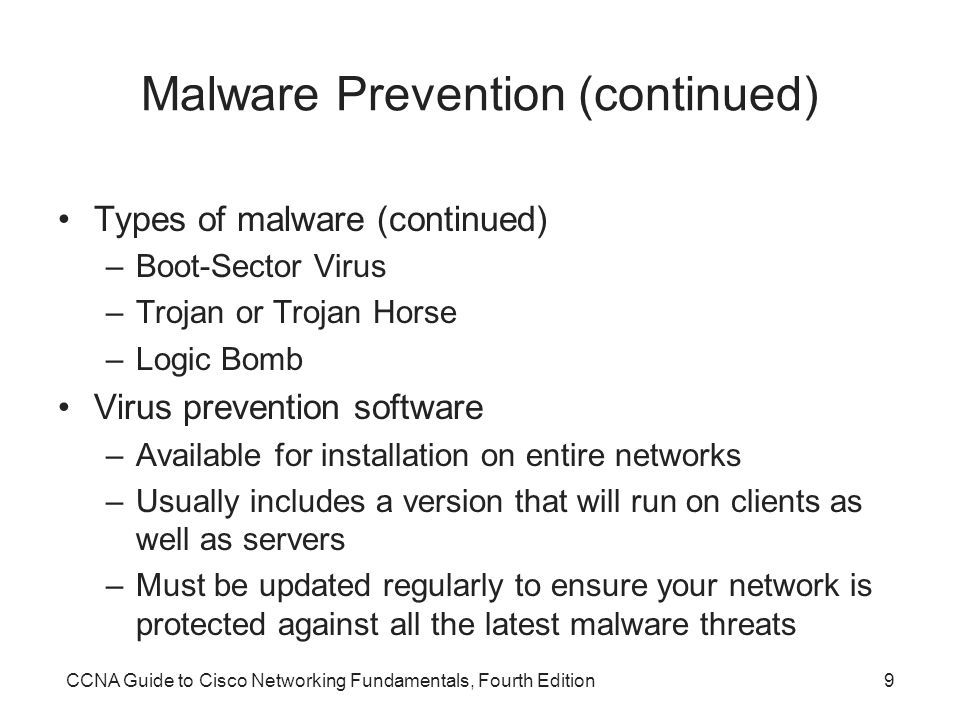 Malware Prevention (continued)

• Types of malware (continued)
– Boot-Sector Virus
– Trojan or Trojan Horse
– Logic Bomb
• Virus prevention software
– Available for installation on entire networks
– Usually includes a version that will run on clients as well as servers
– Must be updated regularly to ensure your network is protected against all the latest malware threats

CCNA Guide to Cisco Networking Fundamentals, Fourth Edition

9